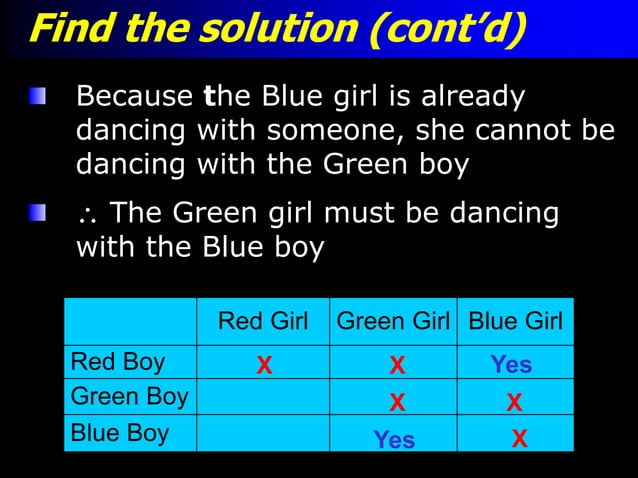 Find the solution (cont'd)

Because the Blue girl is already dancing with someone, she cannot be dancing with the Green boy

$\therefore$ The Green girl must be dancing with the Blue boy

| | Red Girl | Green Girl | Blue Girl |
|---|---|---|---|
| Red Boy | X | X | Yes |
| Green Boy | | X | X |
| Blue Boy | | Yes | X |